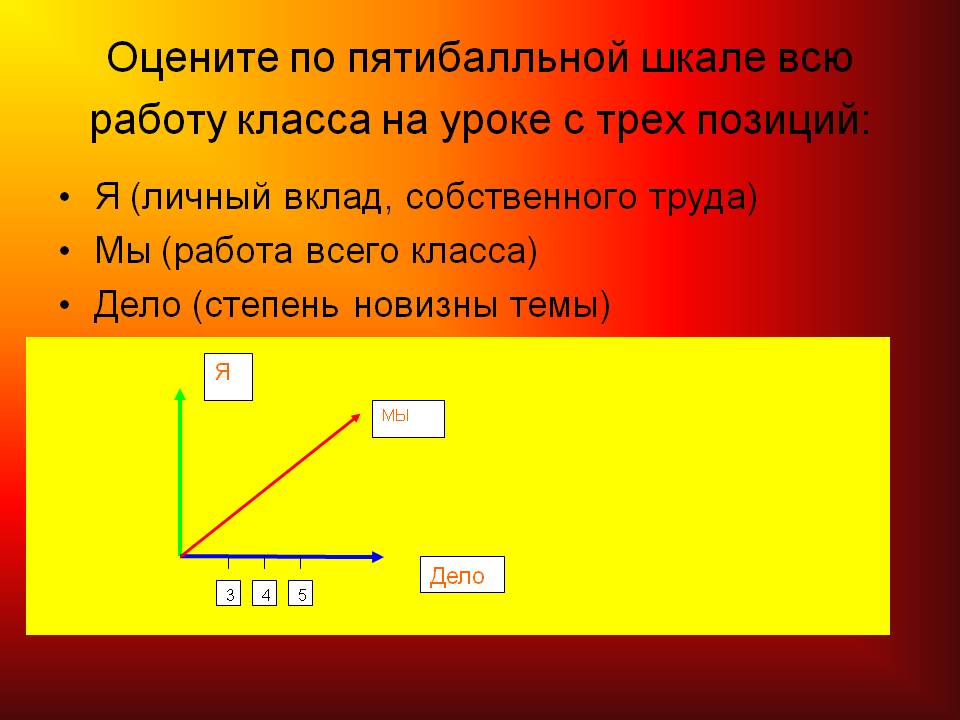 Оцените по пятибалльной шкале всю работу класса на уроке с трех позиций:

• Я (личный вклад, собственного труда)
• Мы (работа всего класса)
• Дело (степень новизны темы)

Я

МЫ

Дело

3
4
5